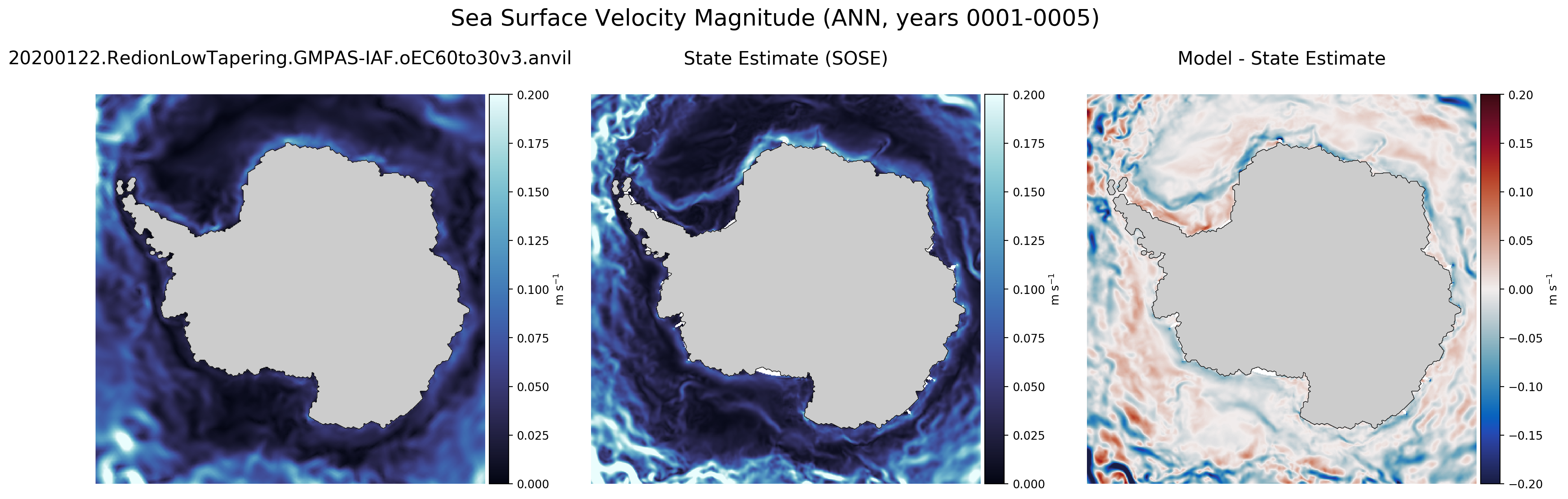 Sea Surface Velocity Magnitude (ANN, years 0001-0005)

20200122.RedionLowTapering.GMPAS-IAF.oEC60to30v3.anvil

0.200
0.175
0.150
0.125
0.100
0.075
0.050
0.025
0.000

m s$^{-1}$

State Estimate (SOSE)

0.200
0.175
0.150
0.125
0.100
0.075
0.050
0.025
0.000

m s$^{-1}$

Model - State Estimate

0.20
0.15
0.10
0.05
0.00
−0.05
−0.10
−0.15
−0.20

m s$^{-1}$